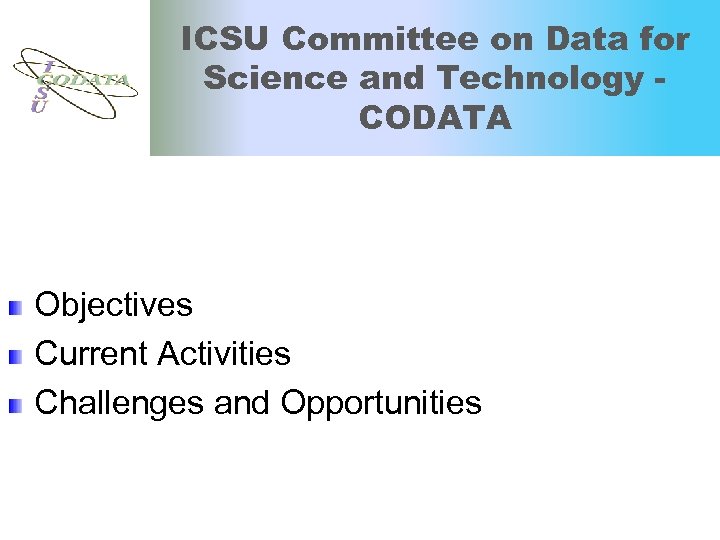 ICSU CODATA

ICSU Committee on Data for Science and Technology - CODATA

Objectives

Current Activities

Challenges and Opportunities